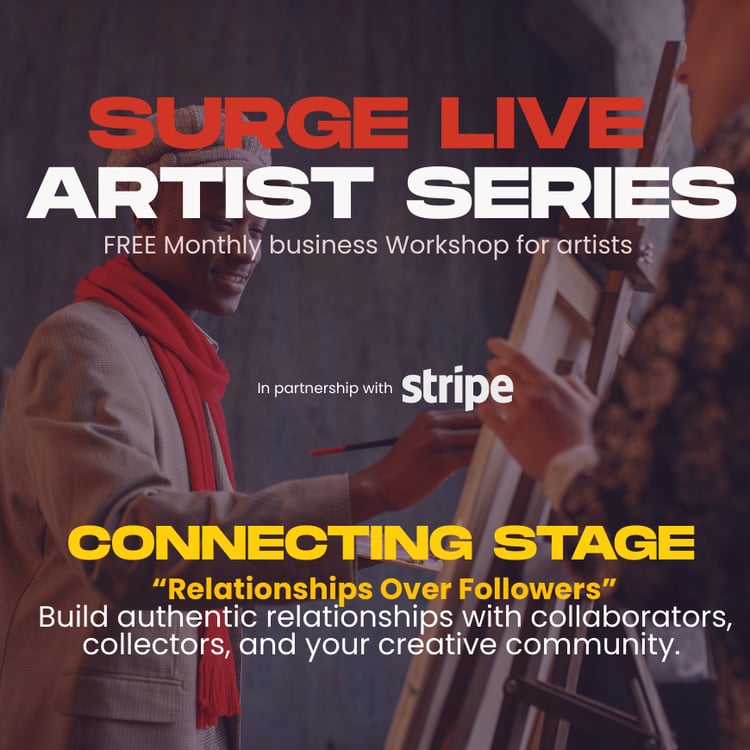 SURGE LIVE
ARTIST SERIES
FREE Monthly business Workshop for artists

In partnership with stripe

CONNECTING STAGE
“Relationships Over Followers”
Build authentic relationships with collaborators, collectors, and your creative community.